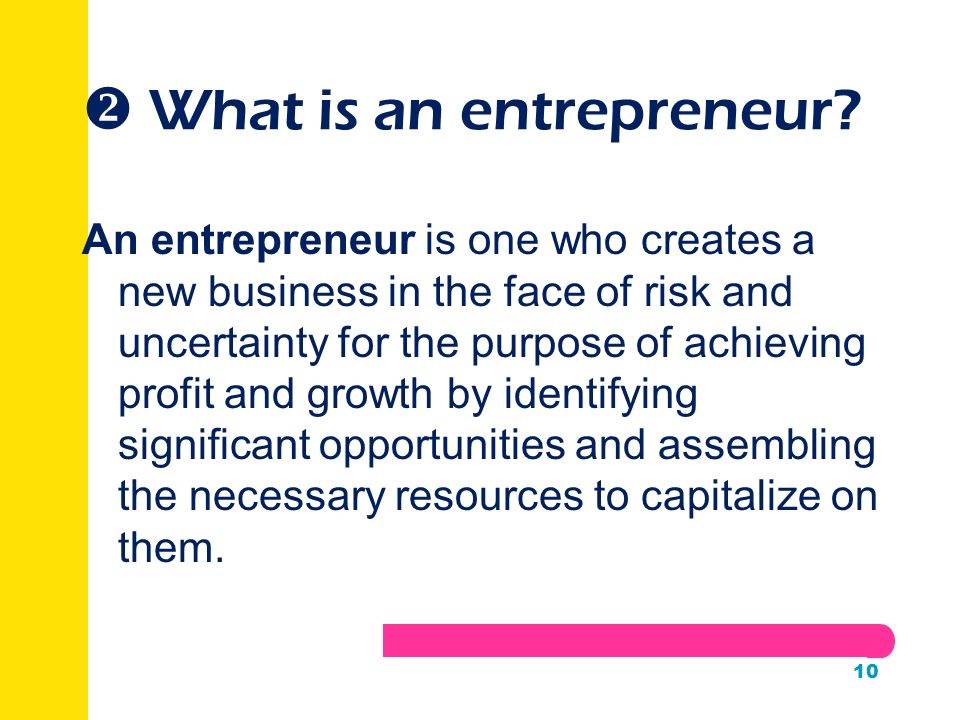 ❷ What is an entrepreneur?

An entrepreneur is one who creates a new business in the face of risk and uncertainty for the purpose of achieving profit and growth by identifying significant opportunities and assembling the necessary resources to capitalize on them.

10